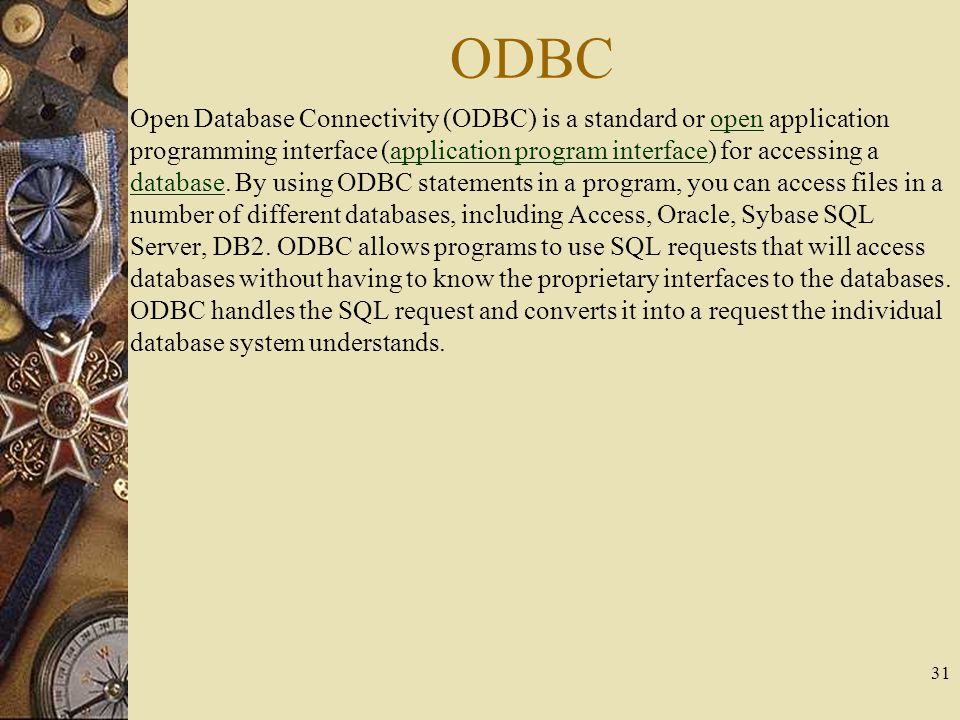 ODBC

Open Database Connectivity (ODBC) is a standard or open application programming interface (application program interface) for accessing a database. By using ODBC statements in a program, you can access files in a number of different databases, including Access, Oracle, Sybase SQL Server, DB2. ODBC allows programs to use SQL requests that will access databases without having to know the proprietary interfaces to the databases. ODBC handles the SQL request and converts it into a request the individual database system understands.

31